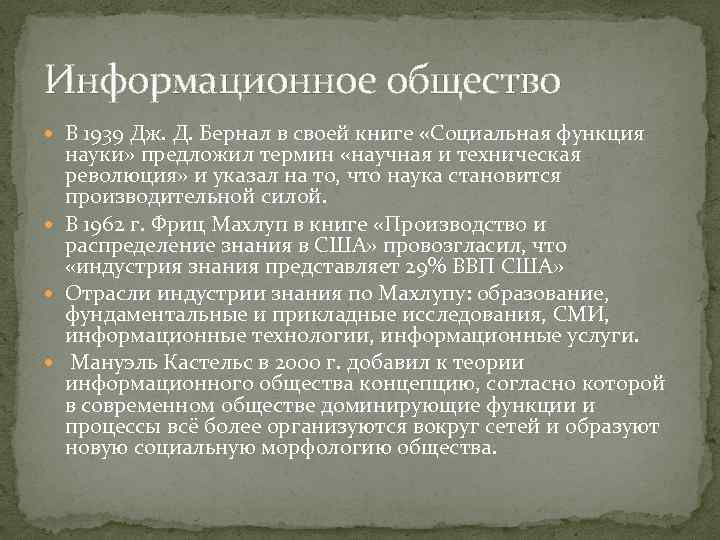 Информационное общество

В 1939 Дж. Д. Бернал в своей книге «Социальная функция науки» предложил термин «научная и техническая революция» и указал на то, что наука становится производительной силой.

В 1962 г. Фриц Махлуп в книге «Производство и распределение знания в США» провозгласил, что «индустрия знания представляет 29% ВВП США»

Отрасли индустрии знания по Махлупу: образование, фундаментальные и прикладные исследования, СМИ, информационные технологии, информационные услуги.

Мануэль Кастельс в 2000 г. добавил к теории информационного общества концепцию, согласно которой в современном обществе доминирующие функции и процессы всё более организуются вокруг сетей и образуют новую социальную морфологию общества.